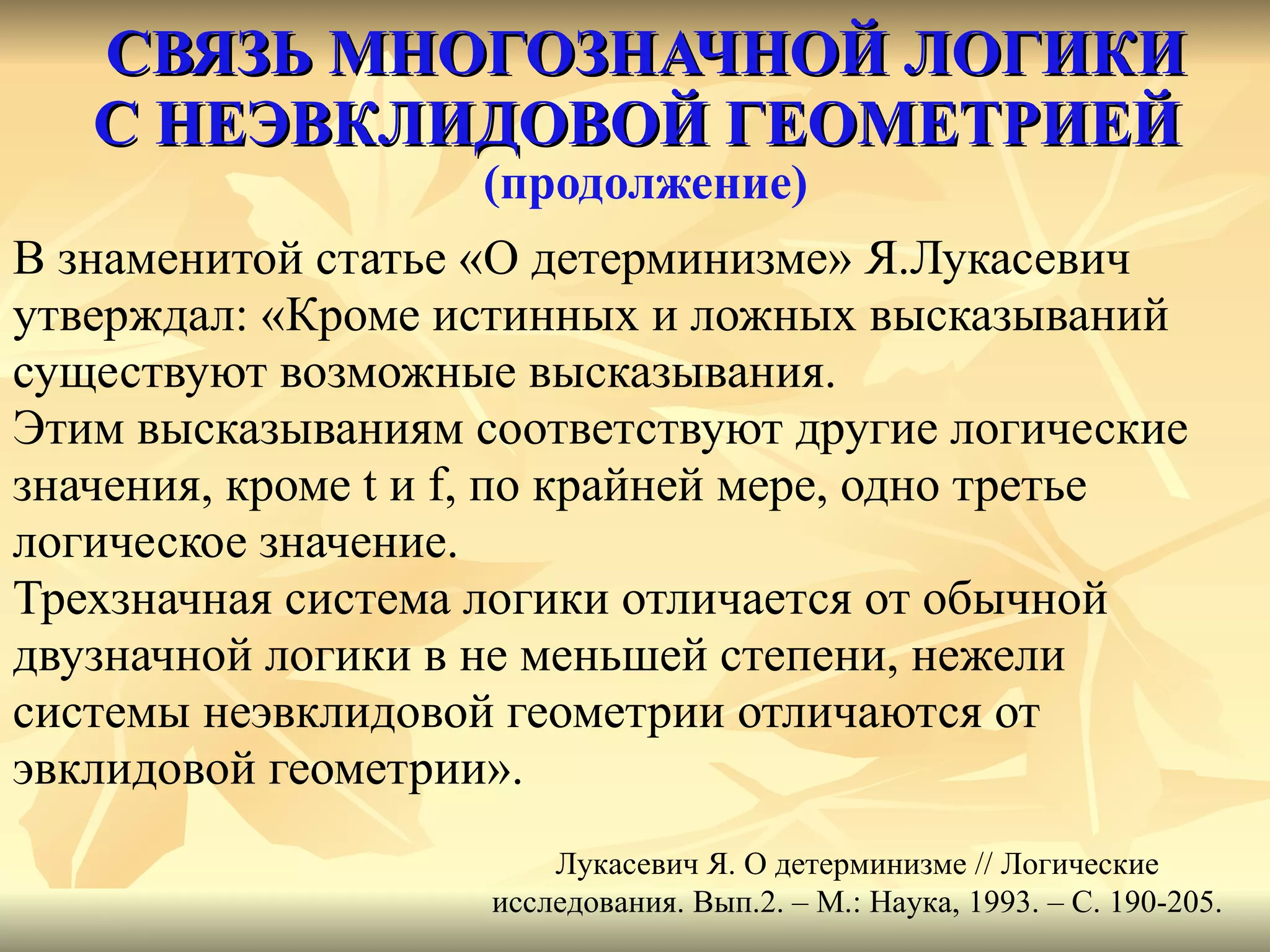 СВЯЗЬ МНОГОЗНАЧНОЙ ЛОГИКИ С НЕЭВКЛИДОВОЙ ГЕОМЕТРИЕЙ
(продолжение)

В знаменитой статье «О детерминизме» Я.Лукасевич утверждал: «Кроме истинных и ложных высказываний существуют возможные высказывания.
Этим высказываниям соответствуют другие логические значения, кроме t и f, по крайней мере, одно третье логическое значение.
Трехзначная система логики отличается от обычной двузначной логики в не меньшей степени, нежели системы неэвклидовой геометрии отличаются от эвклидовой геометрии».

Лукасевич Я. О детерминизме // Логические исследования. Вып.2. – М.: Наука, 1993. – С. 190-205.